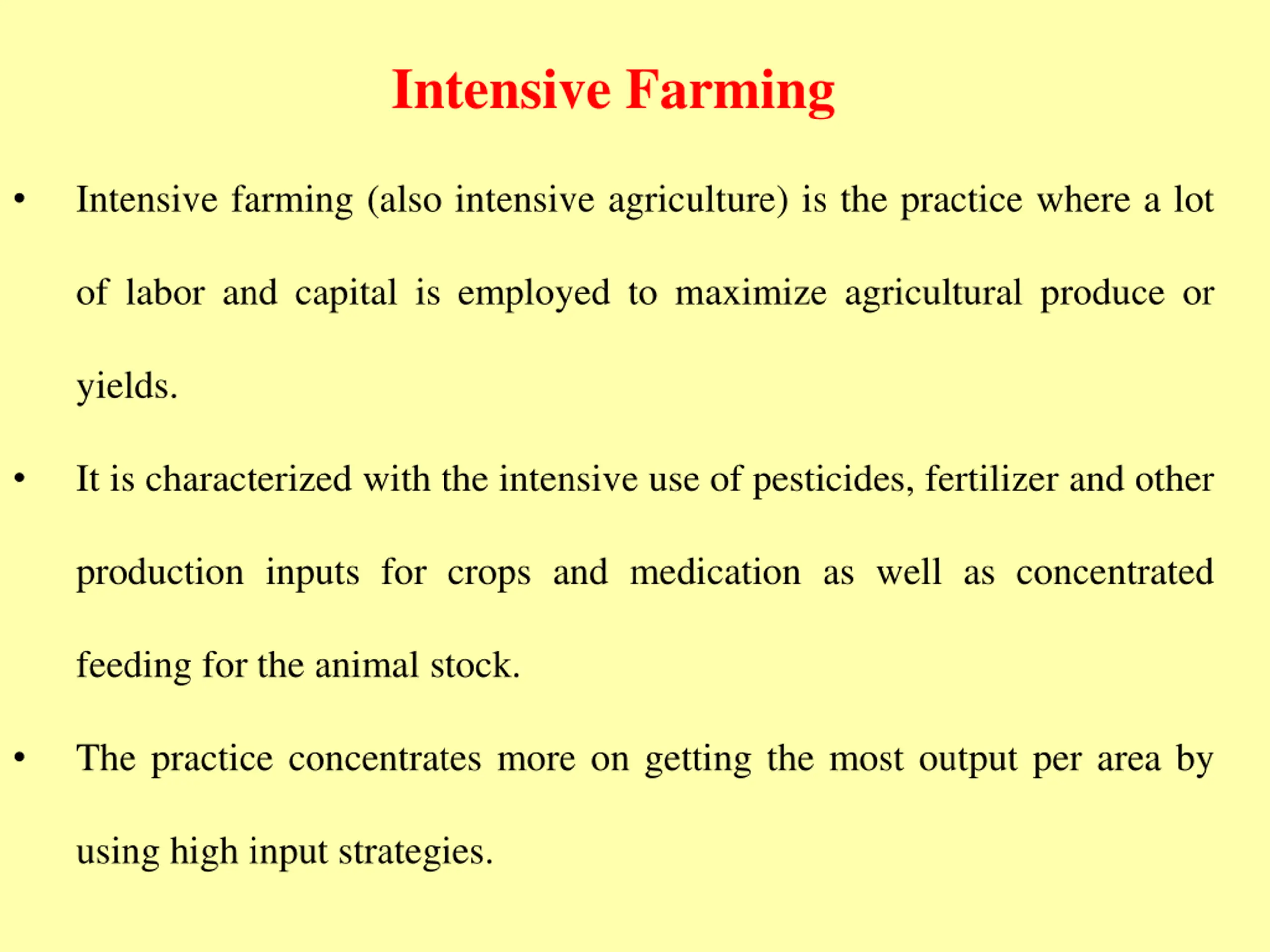 Intensive Farming

• Intensive farming (also intensive agriculture) is the practice where a lot of labor and capital is employed to maximize agricultural produce or yields.

• It is characterized with the intensive use of pesticides, fertilizer and other production inputs for crops and medication as well as concentrated feeding for the animal stock.

• The practice concentrates more on getting the most output per area by using high input strategies.